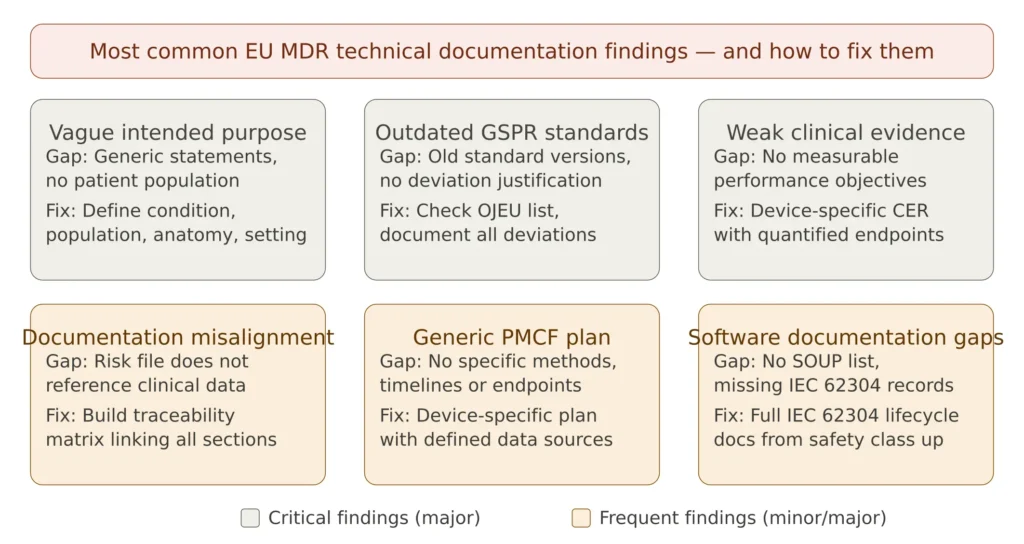 Most common EU MDR technical documentation findings — and how to fix them

Vague intended purpose
Gap: Generic statements, no patient population
Fix: Define condition, population, anatomy, setting

Outdated GSPR standards
Gap: Old standard versions, no deviation justification
Fix: Check OJEU list, document all deviations

Weak clinical evidence
Gap: No measurable performance objectives
Fix: Device-specific CER with quantified endpoints

Documentation misalignment
Gap: Risk file does not reference clinical data
Fix: Build traceability matrix linking all sections

Generic PMCF plan
Gap: No specific methods, timelines or endpoints
Fix: Device-specific plan with defined data sources

Software documentation gaps
Gap: No SOUP list, missing IEC 62304 records
Fix: Full IEC 62304 lifecycle docs from safety class up

Critical findings (major)
Frequent findings (minor/major)